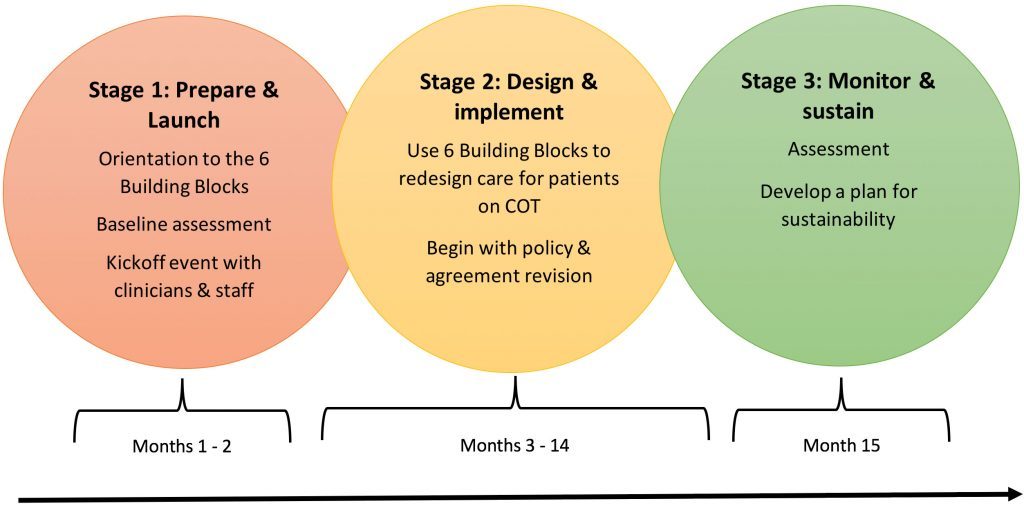 Stage 1: Prepare & Launch

Orientation to the 6 Building Blocks

Baseline assessment

Kickoff event with clinicians & staff

Stage 2: Design & implement

Use 6 Building Blocks to redesign care for patients on COT

Begin with policy & agreement revision

Stage 3: Monitor & sustain

Assessment

Develop a plan for sustainability

Months 1 - 2

Months 3 - 14

Month 15